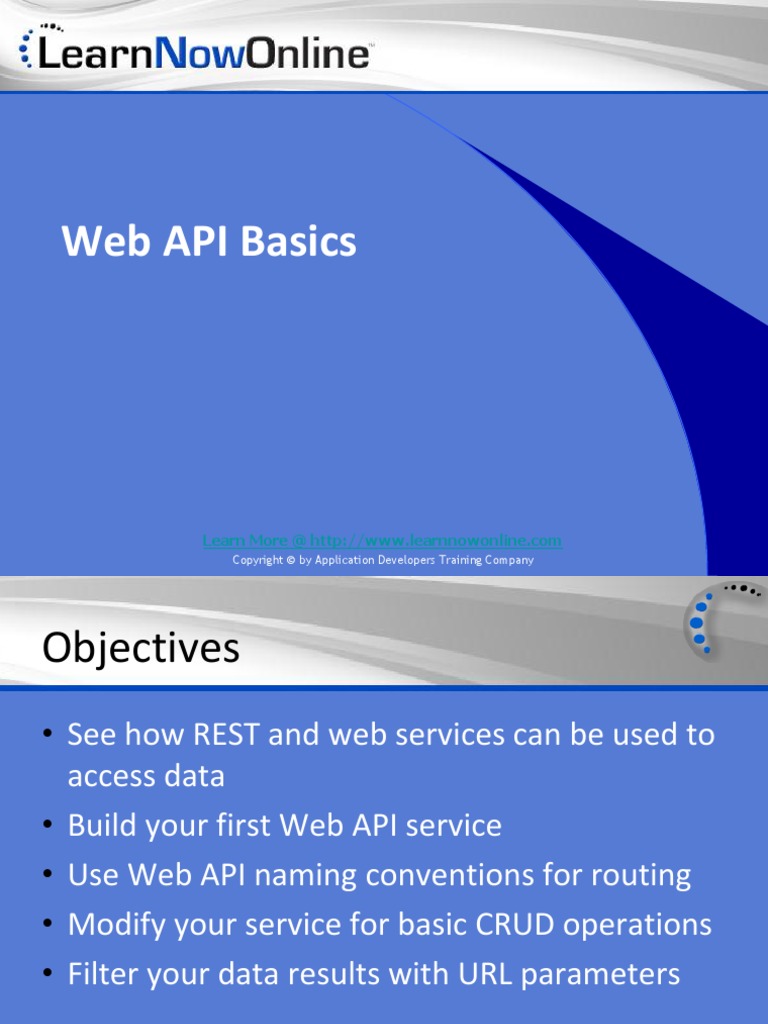 LearnNowOnline™

Web API Basics

Learn More @ http://www.learnnowonline.com
Copyright © by Application Developers Training Company

Objectives

• See how REST and web services can be used to access data
• Build your first Web API service
• Use Web API naming conventions for routing
• Modify your service for basic CRUD operations
• Filter your data results with URL parameters